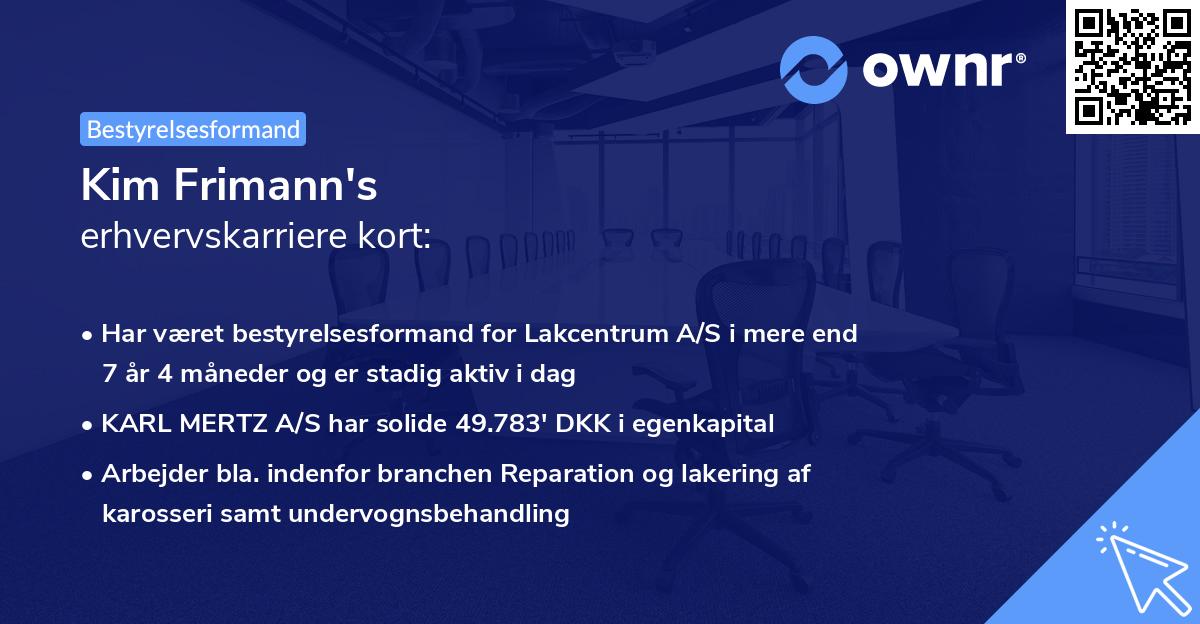 ownr®

Bestyrelsesformand

Kim Frimann's
erhvervskarriere kort:

• Har været bestyrelsesformand for Lakcentrum A/S i mere end 7 år 4 måneder og er stadig aktiv i dag
• KARL MERTZ A/S har solide 49.783' DKK i egenkapital
• Arbejder bla. indenfor branchen Reparation og lakering af karosseri samt undervognsbehandling